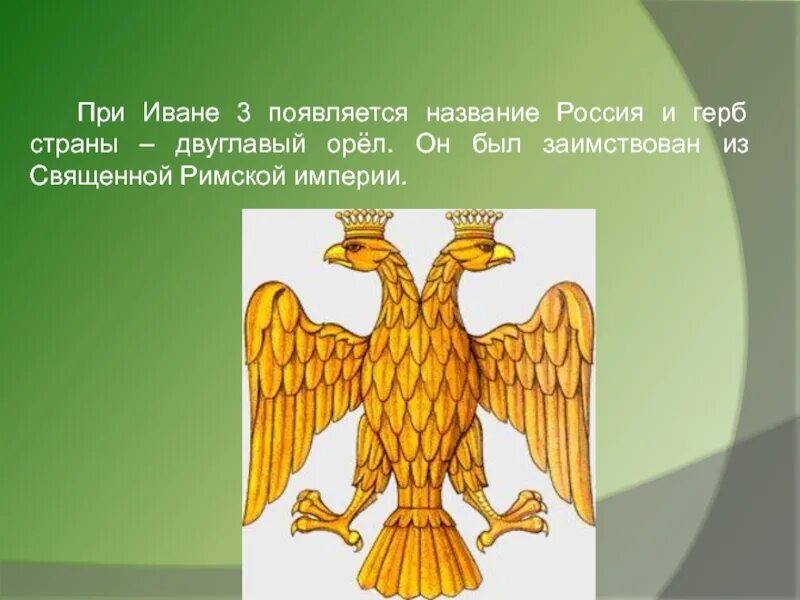 При Иване 3 появляется название Россия и герб страны – двуглавый орёл. Он был заимствован из Священной Римской империи.